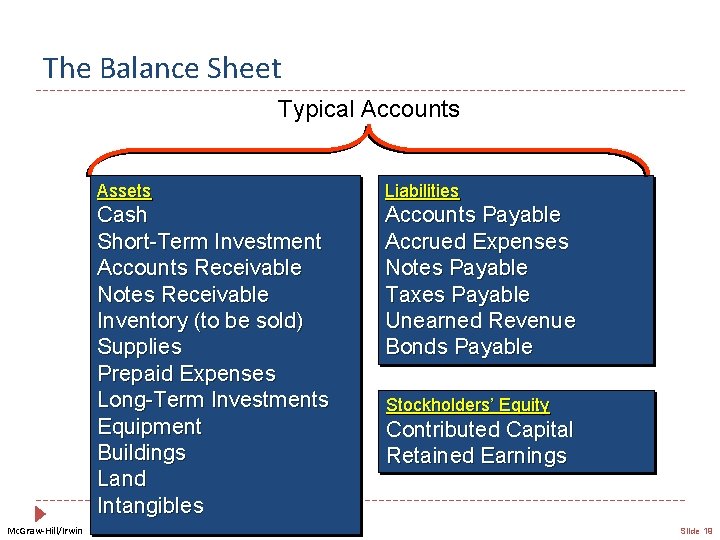 The Balance Sheet

Typical Accounts

Assets
Cash
Short-Term Investment
Accounts Receivable
Notes Receivable
Inventory (to be sold)
Supplies
Prepaid Expenses
Long-Term Investments
Equipment
Buildings
Land
Intangibles

Liabilities
Accounts Payable
Accrued Expenses
Notes Payable
Taxes Payable
Unearned Revenue
Bonds Payable

Stockholders' Equity
Contributed Capital
Retained Earnings

McGraw-Hill/Irwin

Slide 18